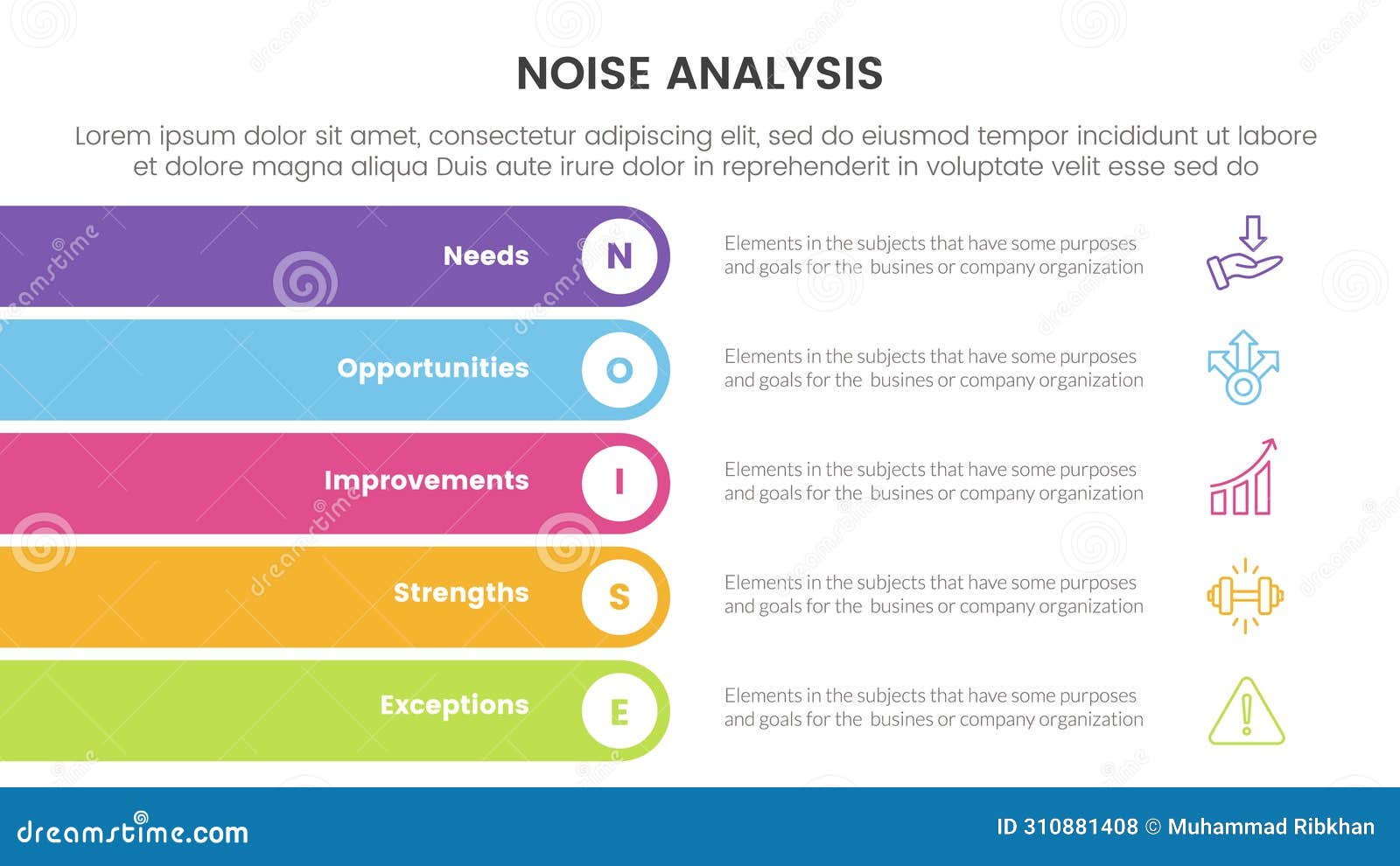 NOISE ANALYSIS

Lorem ipsum dolor sit amet, consectetur adipiscing elit, sed do eiusmod tempor incididunt ut labore et dolore magna aliqua Duis aute irure dolor in reprehenderit in voluptate velit esse sed do

Needs N

Elements in the subjects that have some purposes and goals for the busines or company organization

Opportunities O

Elements in the subjects that have some purposes and goals for the busines or company organization

Improvements I

Elements in the subjects that have some purposes and goals for the busines or company organization

Strengths S

Elements in the subjects that have some purposes and goals for the busines or company organization

Exceptions E

Elements in the subjects that have some purposes and goals for the busines or company organization

dreamstime.com

ID 310881408 © Muhammad Ribkhan